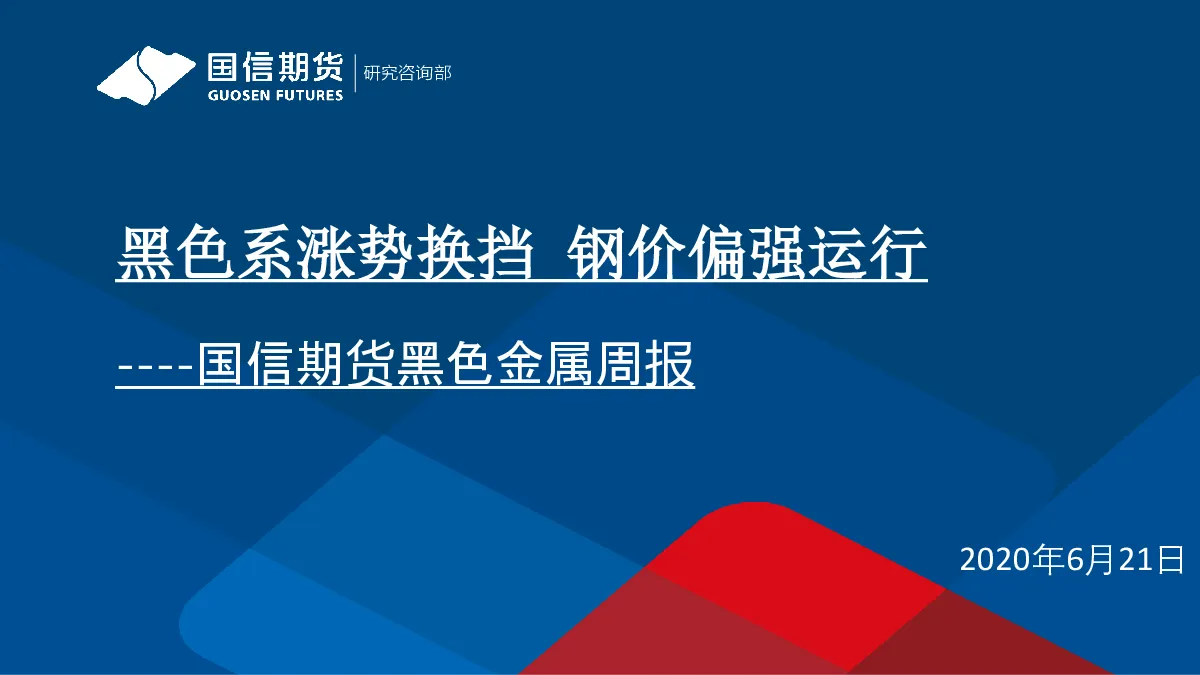 国信期货
GUOSEN FUTURES
研究咨询部

黑色系涨势换挡 钢价偏强运行

----国信期货黑色金属周报

2020年6月21日